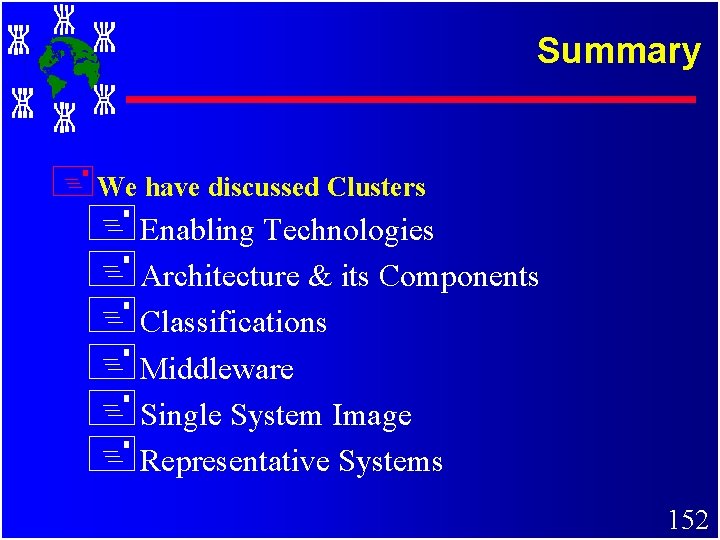 Summary

We have discussed Clusters

Enabling Technologies

Architecture & its Components

Classifications

Middleware

Single System Image

Representative Systems

152